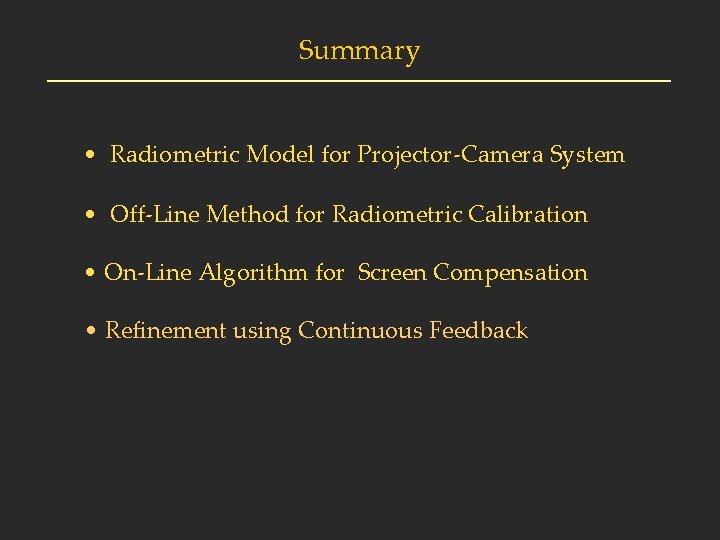 Summary

• Radiometric Model for Projector-Camera System

• Off-Line Method for Radiometric Calibration

• On-Line Algorithm for Screen Compensation

• Refinement using Continuous Feedback